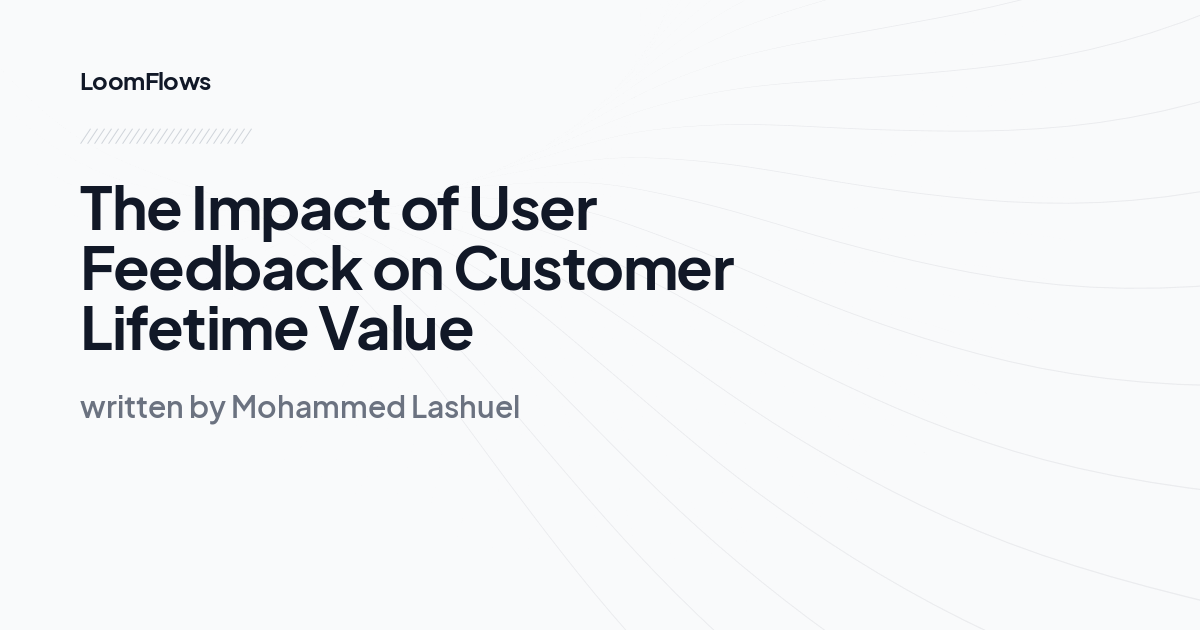 LoomFlows

The Impact of User Feedback on Customer Lifetime Value

written by Mohammed Lashuel